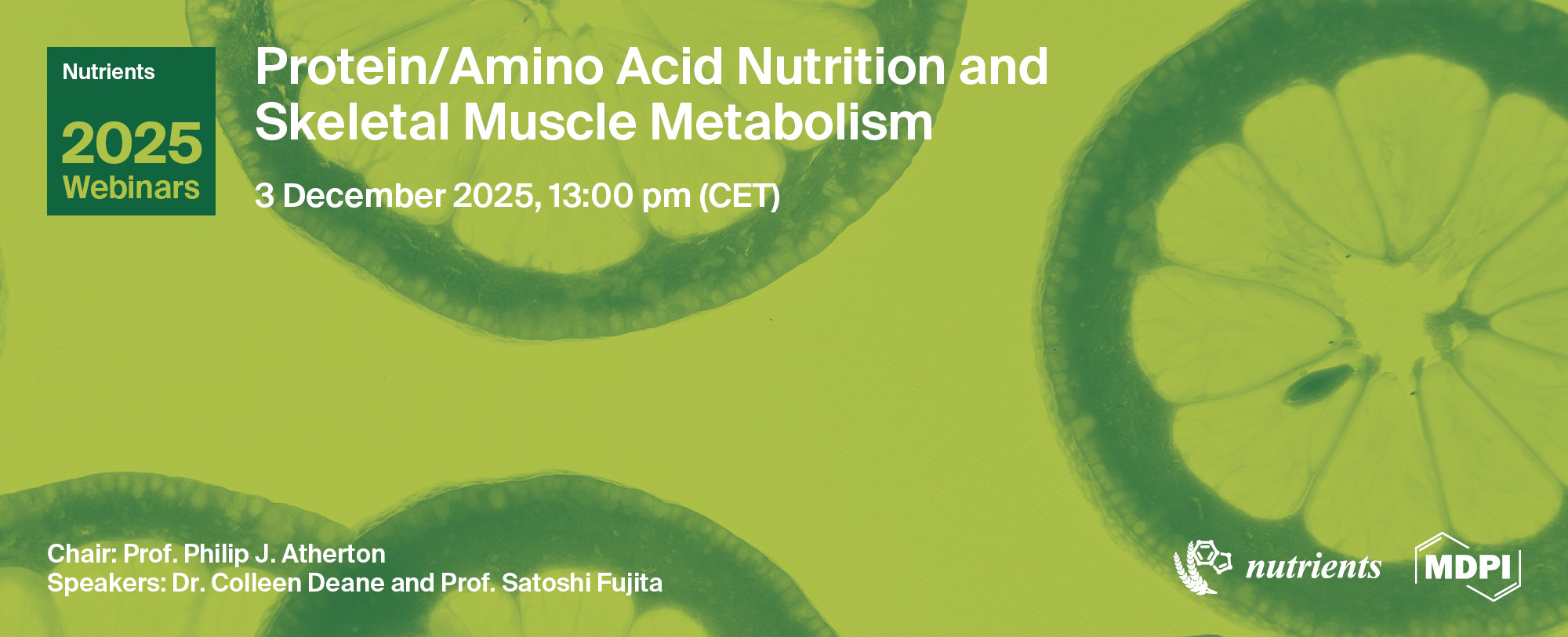 Nutrients

2025
Webinars

Protein/Amino Acid Nutrition and Skeletal Muscle Metabolism

3 December 2025, 13:00 pm (CET)

Chair: Prof. Philip J. Atherton
Speakers: Dr. Colleen Deane and Prof. Satoshi Fujita

nutrients

MDPI